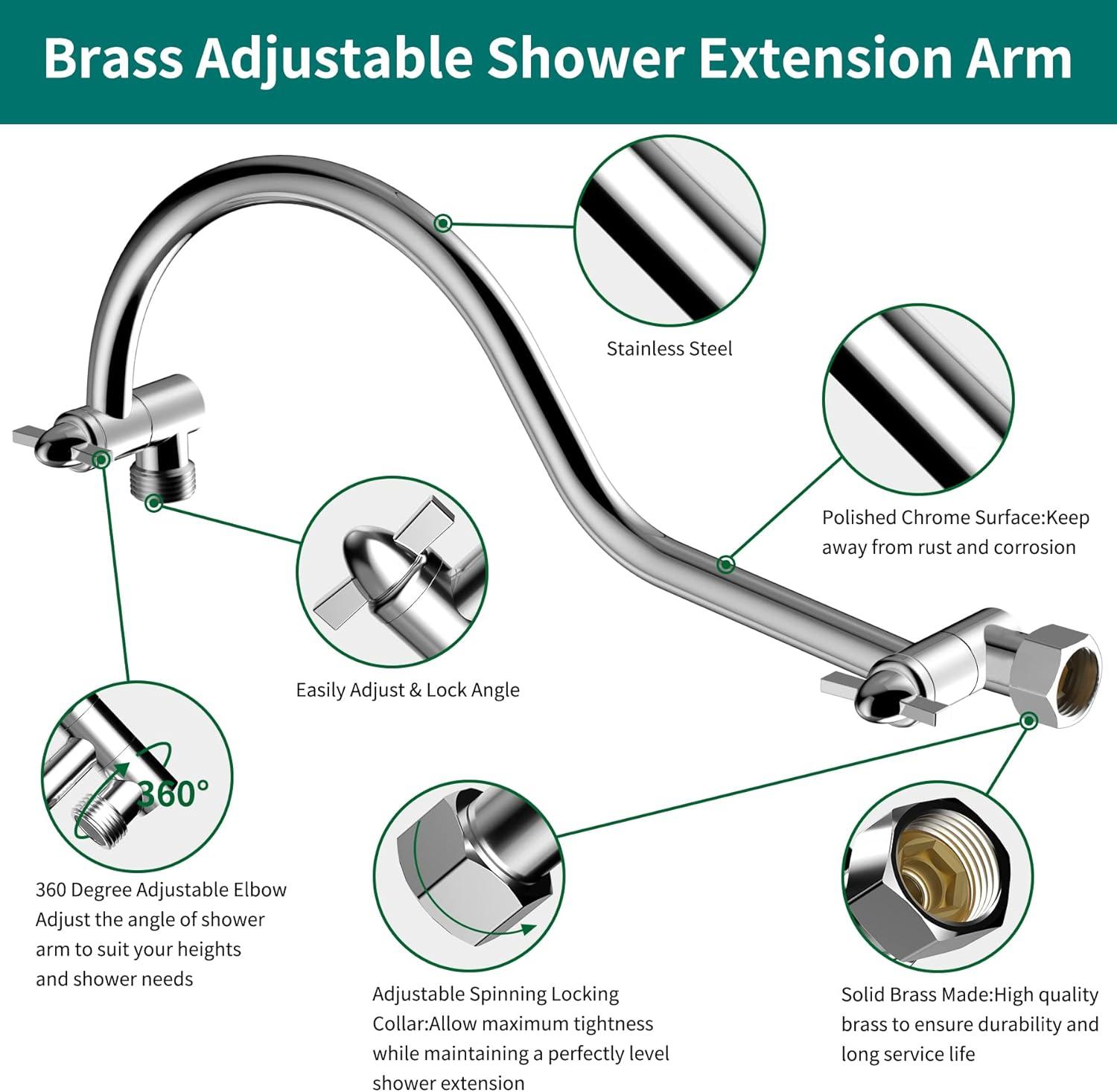 Brass Adjustable Shower Extension Arm

Stainless Steel

Polished Chrome Surface:Keep away from rust and corrosion

Easily Adjust & Lock Angle

360°

360 Degree Adjustable Elbow Adjust the angle of shower arm to suit your heights and shower needs

Adjustable Spinning Locking Collar:Allow maximum tightness while maintaining a perfectly level shower extension

Solid Brass Made:High quality brass to ensure durability and long service life